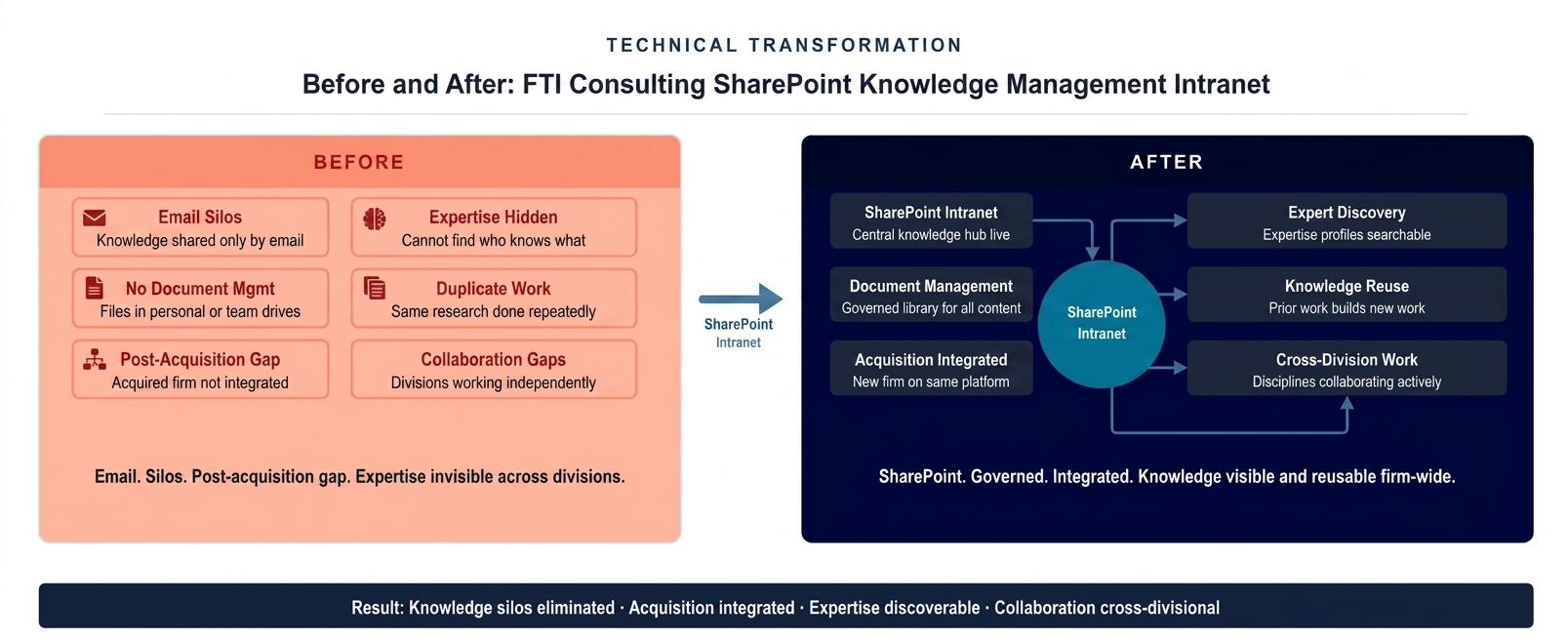 TECHNICAL TRANSFORMATION

Before and After: FTI Consulting SharePoint Knowledge Management Intranet

BEFORE

Email Silos
Knowledge shared only by email

Expertise Hidden
Cannot find who knows what

No Document Mgmt
Files in personal or team drives

Duplicate Work
Same research done repeatedly

Post-Acquisition Gap
Acquired firm not integrated

Collaboration Gaps
Divisions working independently

Email. Silos. Post-acquisition gap. Expertise invisible across divisions.

SharePoint
Intranet

AFTER

SharePoint Intranet
Central knowledge hub live

Document Management
Governed library for all content

Acquisition Integrated
New firm on same platform

SharePoint
Intranet

Expert Discovery
Expertise profiles searchable

Knowledge Reuse
Prior work builds new work

Cross-Division Work
Disciplines collaborating actively

SharePoint. Governed. Integrated. Knowledge visible and reusable firm-wide.

Result: Knowledge silos eliminated · Acquisition integrated · Expertise discoverable · Collaboration cross-divisional